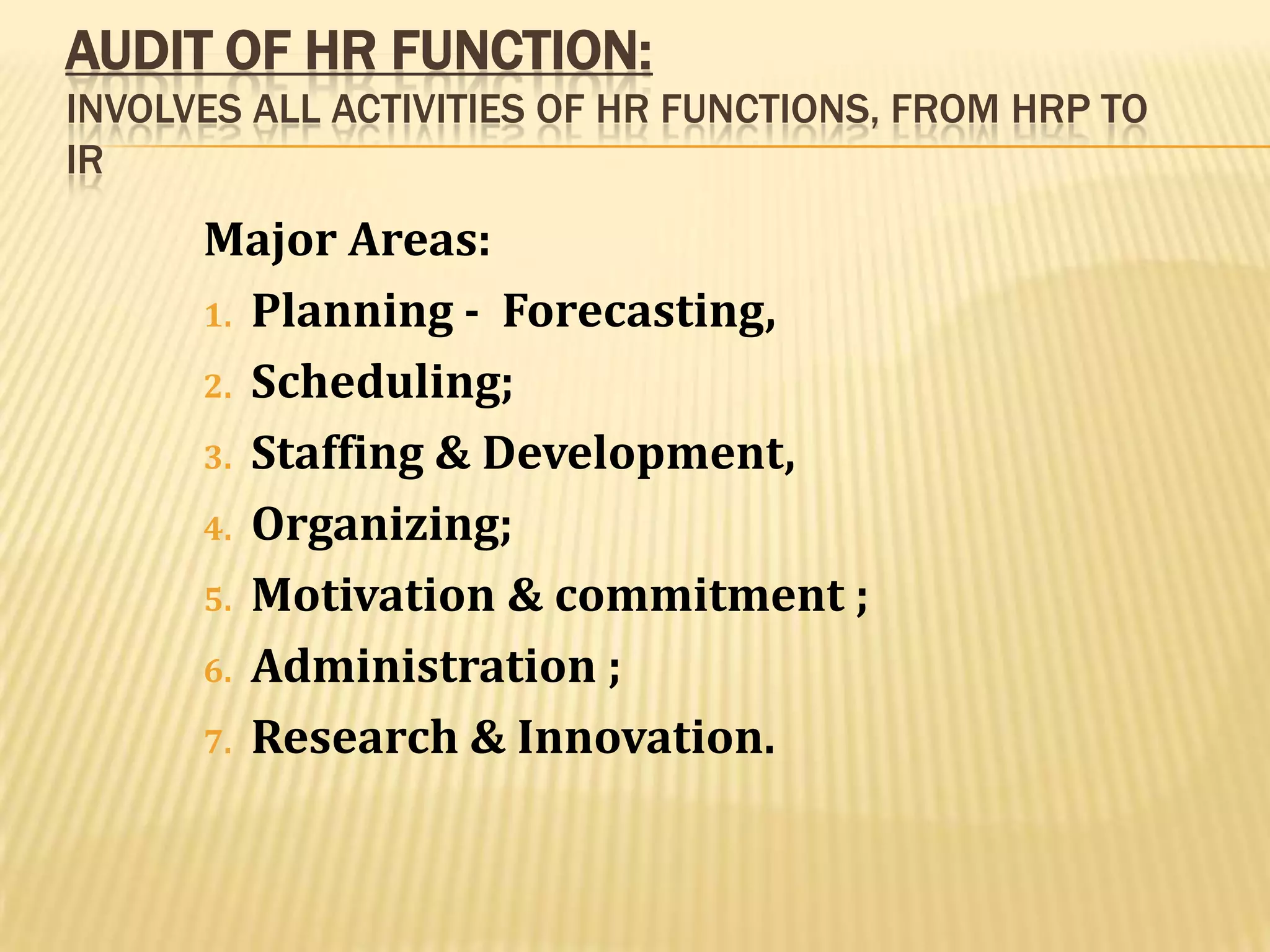 AUDIT OF HR FUNCTION:
INVOLVES ALL ACTIVITIES OF HR FUNCTIONS, FROM HRP TO IR

Major Areas:
1. Planning - Forecasting,
2. Scheduling;
3. Staffing & Development,
4. Organizing;
5. Motivation & commitment ;
6. Administration ;
7. Research & Innovation.